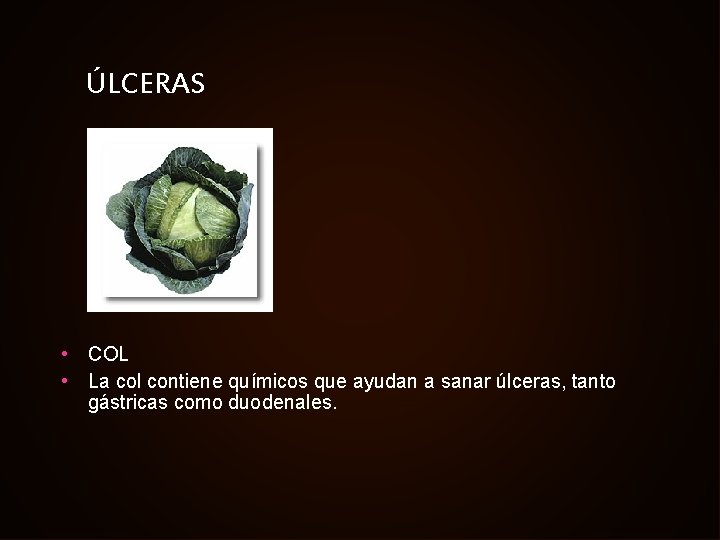 ÚLCERAS

• COL
• La col contiene químicos que ayudan a sanar úlceras, tanto gástricas como duodenales.